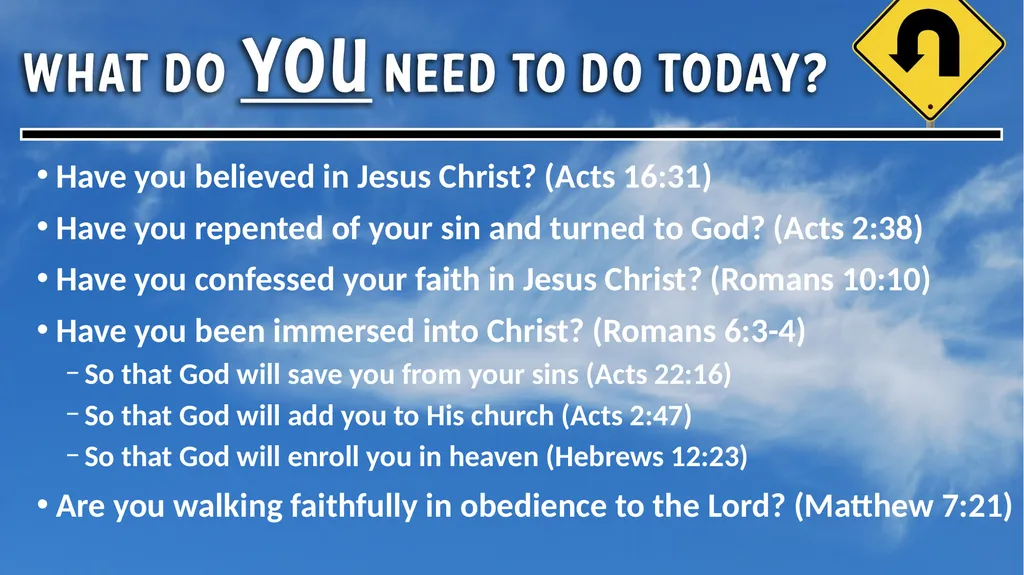 WHAT DO YOU NEED TO DO TODAY?

• Have you believed in Jesus Christ? (Acts 16:31)
• Have you repented of your sin and turned to God? (Acts 2:38)
• Have you confessed your faith in Jesus Christ? (Romans 10:10)
• Have you been immersed into Christ? (Romans 6:3-4)
– So that God will save you from your sins (Acts 22:16)
– So that God will add you to His church (Acts 2:47)
– So that God will enroll you in heaven (Hebrews 12:23)
• Are you walking faithfully in obedience to the Lord? (Matthew 7:21)